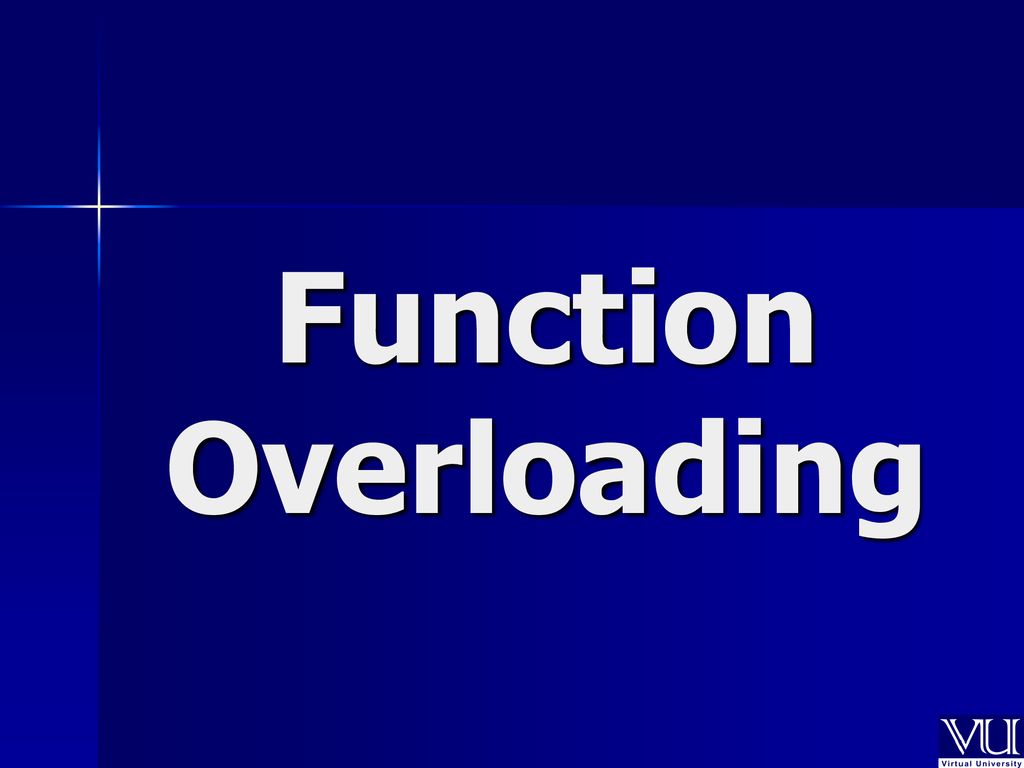 Function Overloading

VU
Virtual University